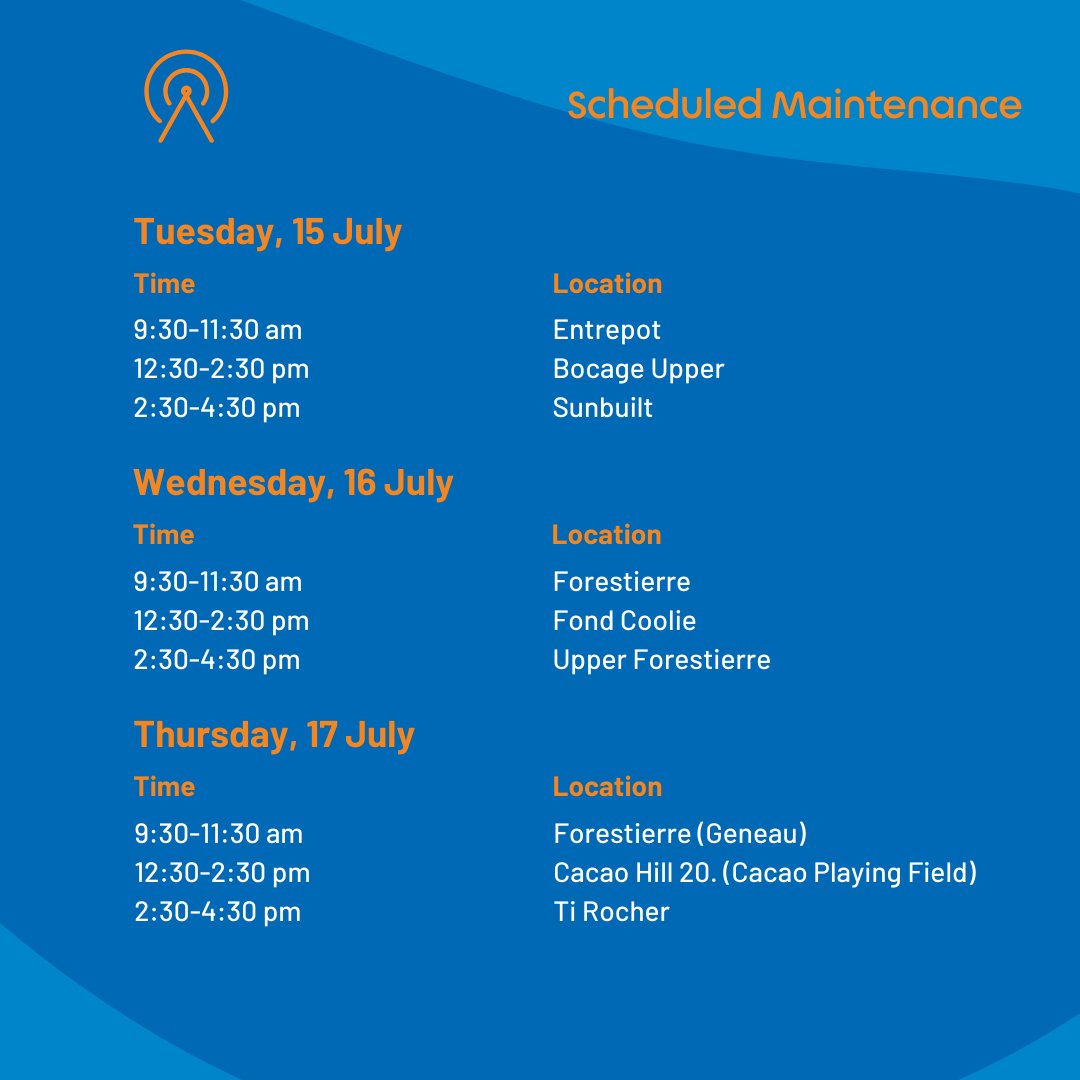 Scheduled Maintenance

Tuesday, 15 July

| Time | Location |
|---|---|
| 9:30-11:30 am | Entrepot |
| 12:30-2:30 pm | Bocage Upper |
| 2:30-4:30 pm | Sunbuilt |

Wednesday, 16 July

| Time | Location |
|---|---|
| 9:30-11:30 am | Forestierre |
| 12:30-2:30 pm | Fond Coolie |
| 2:30-4:30 pm | Upper Forestierre |

Thursday, 17 July

| Time | Location |
|---|---|
| 9:30-11:30 am | Forestierre (Geneau) |
| 12:30-2:30 pm | Cacao Hill 20. (Cacao Playing Field) |
| 2:30-4:30 pm | Ti Rocher |